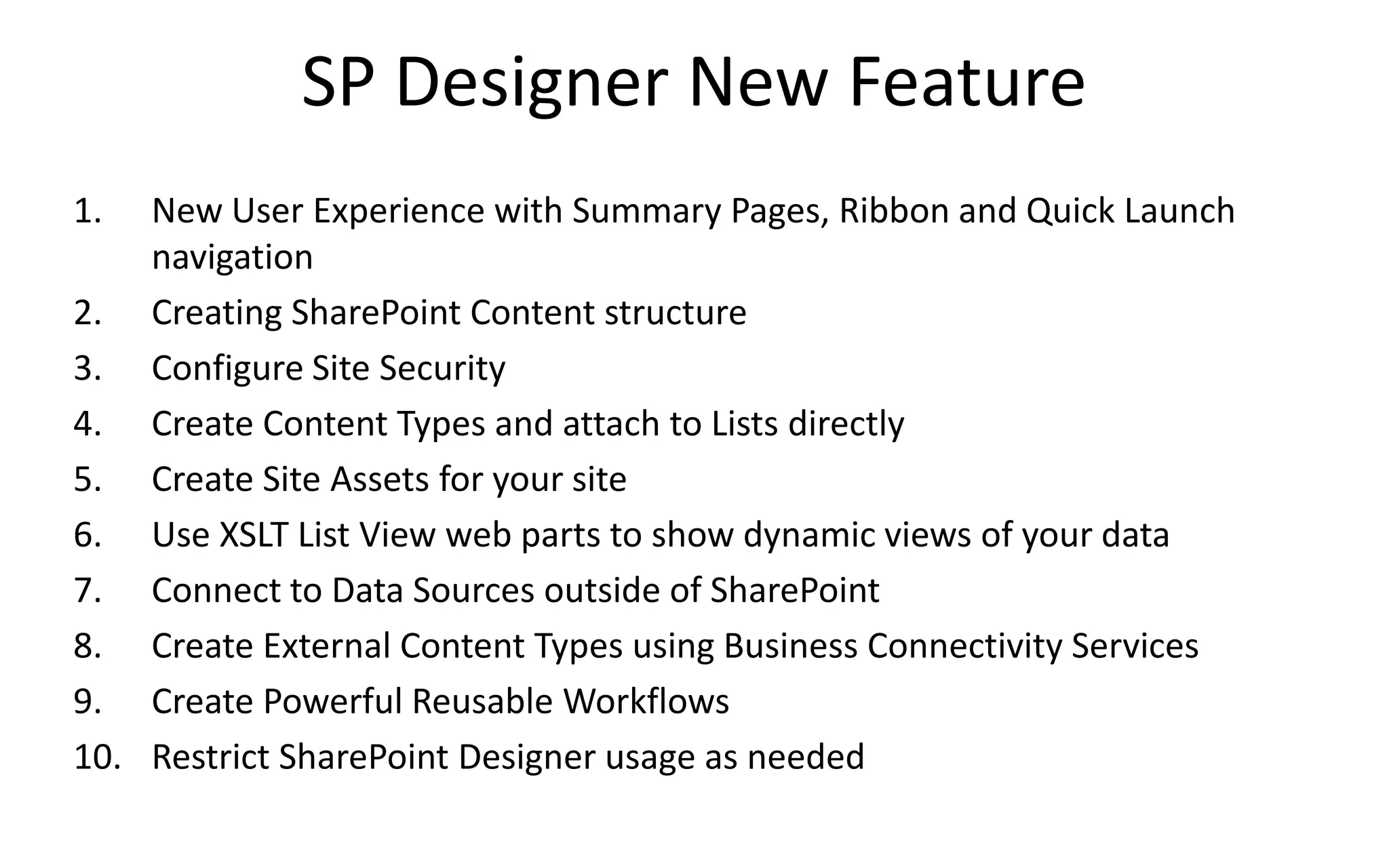 SP Designer New Feature

1. New User Experience with Summary Pages, Ribbon and Quick Launch navigation
2. Creating SharePoint Content structure
3. Configure Site Security
4. Create Content Types and attach to Lists directly
5. Create Site Assets for your site
6. Use XSLT List View web parts to show dynamic views of your data
7. Connect to Data Sources outside of SharePoint
8. Create External Content Types using Business Connectivity Services
9. Create Powerful Reusable Workflows
10. Restrict SharePoint Designer usage as needed